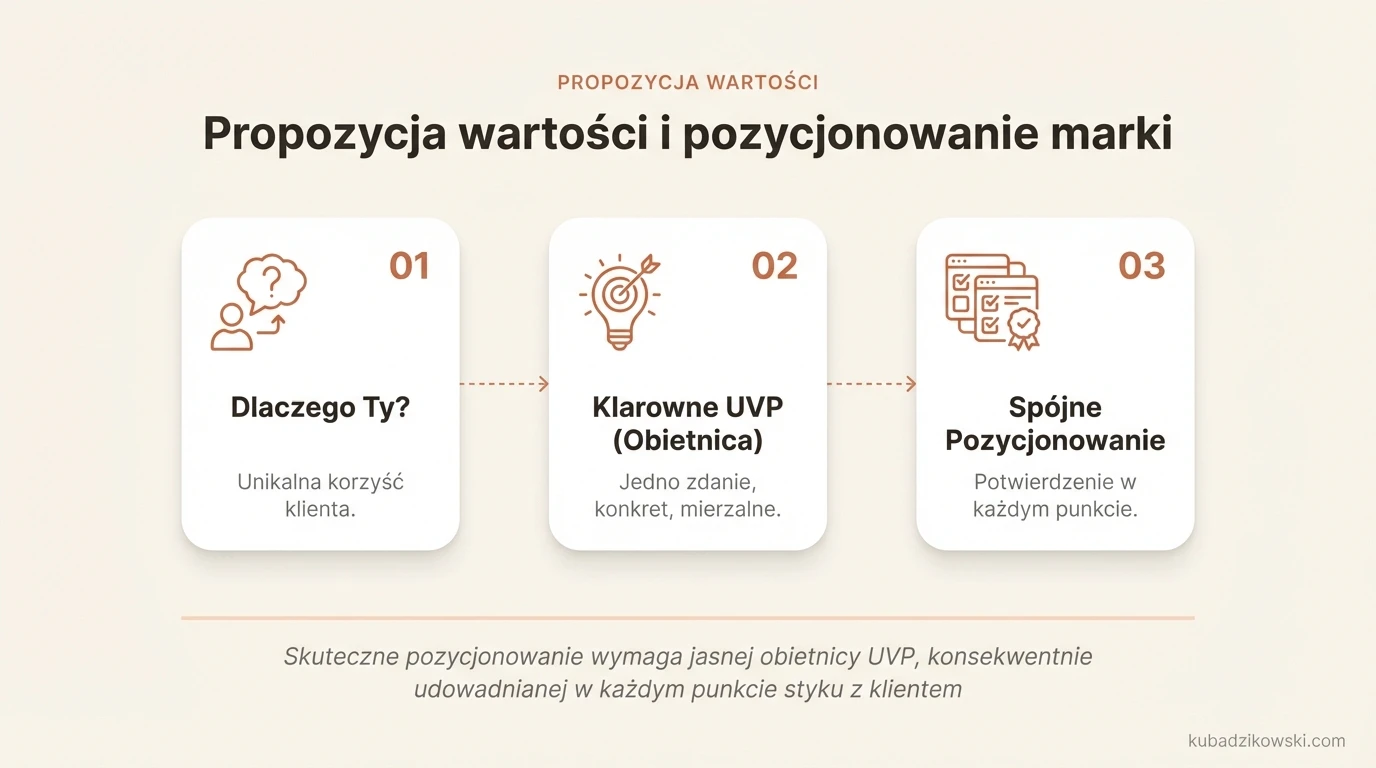 PROPOZYCJA WARTOŚCI

Propozycja wartości i pozycjonowanie marki

?

01

Dlaczego Ty?

Unikalna korzyść klienta.

02

Klarowne UVP (Obietnica)

Jedno zdanie, konkret, mierzalne.

03

Spójne Pozycjonowanie

Potwierdzenie w każdym punkcie.

Skuteczne pozycjonowanie wymaga jasnej obietnicy UVP, konsekwentnie udowadnianej w każdym punkcie styku z klientem

kubadzikowski.com